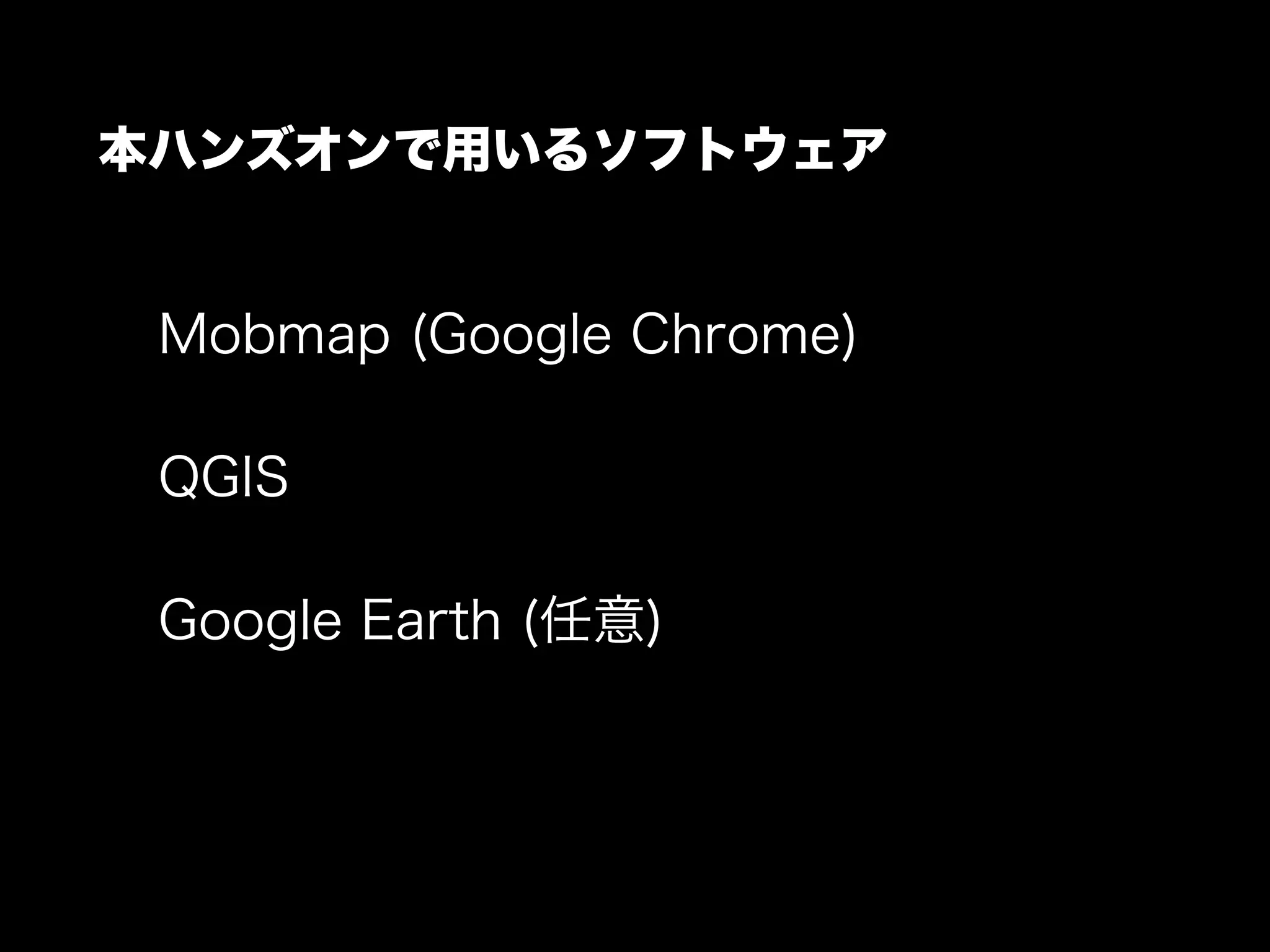 本ハンズオンで用いるソフトウェア

Mobmap (Google Chrome)

QGIS

Google Earth (任意)